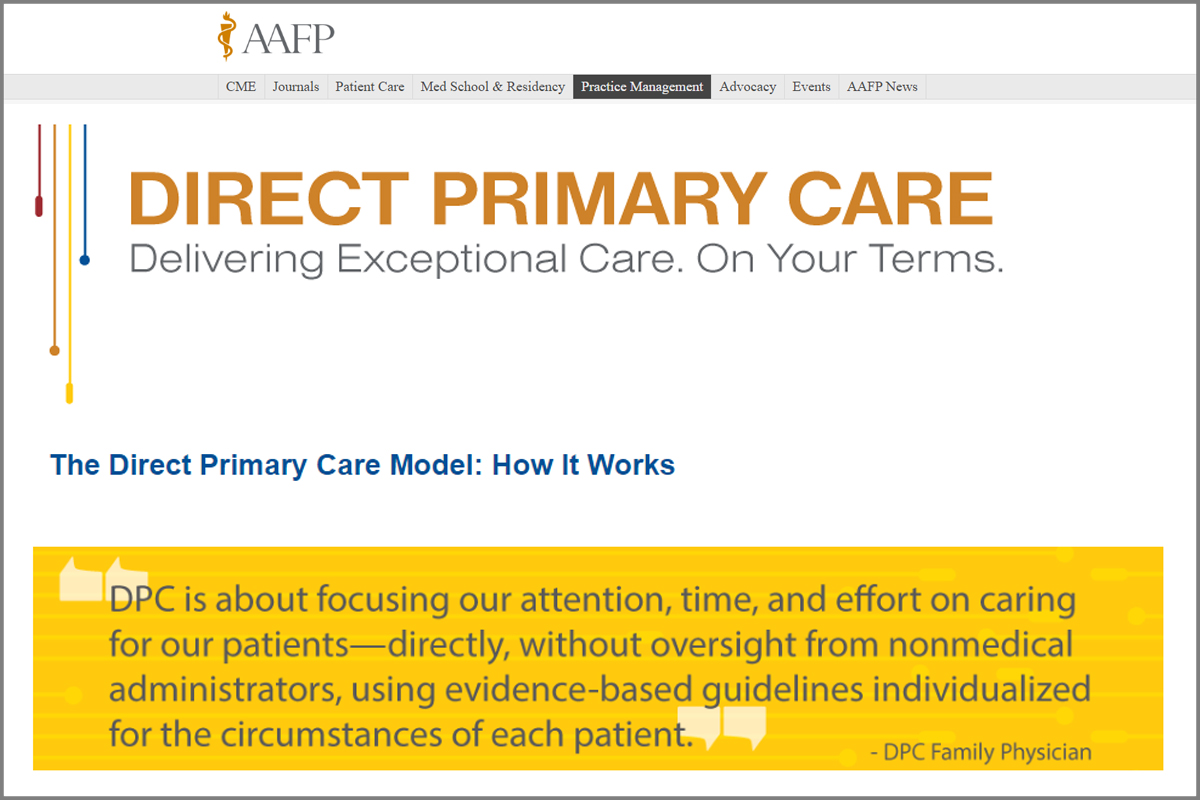 AAFP

CME Journals Patient Care Med School & Residency Practice Management Advocacy Events AAFP News

DIRECT PRIMARY CARE
Delivering Exceptional Care. On Your Terms.

The Direct Primary Care Model: How It Works

DPC is about focusing our attention, time, and effort on caring for our patients—directly, without oversight from nonmedical administrators, using evidence-based guidelines individualized for the circumstances of each patient.

- DPC Family Physician